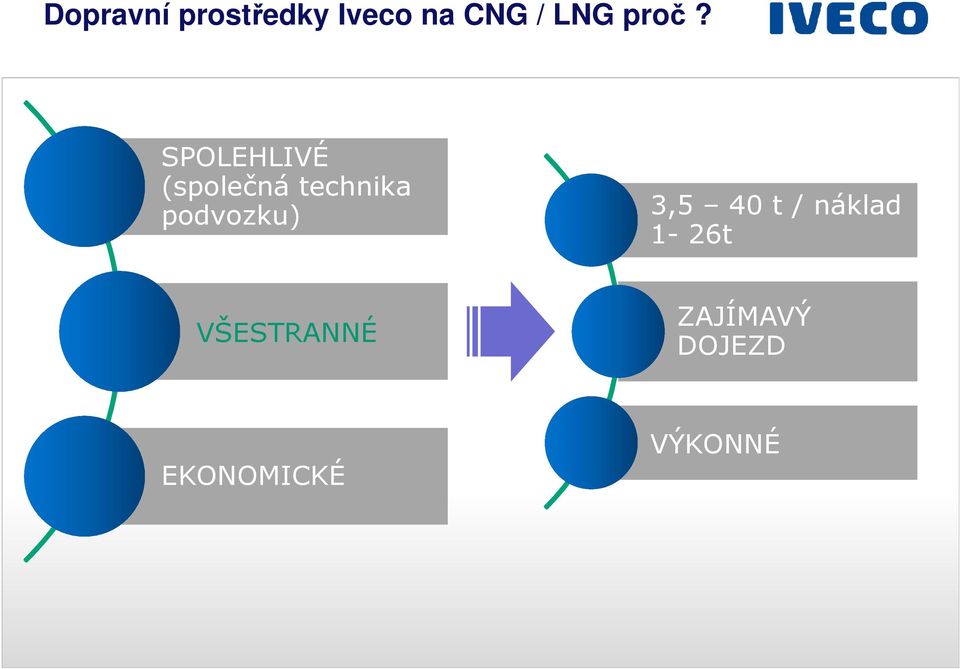 Dopravní prostředky Iveco na CNG / LNG proč ?

IVECO

SPOLEHLIVÉ (společná technika podvozku)

VŠESTRANNÉ

EKONOMICKÉ

3,5 – 40 t / náklad 1- 26t

ZAJÍMAVÝ DOJEZD

VÝKONNÉ